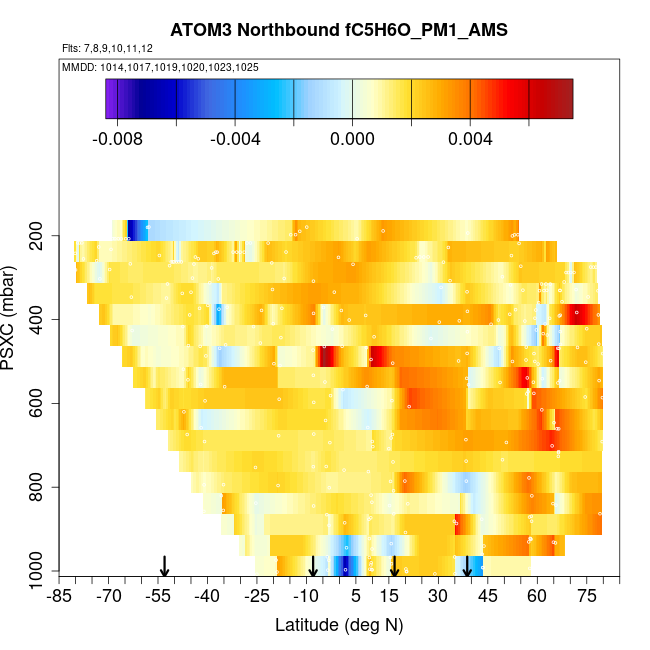 ATOM3 Northbound fC5H6O_PM1_AMS

Flts: 7,8,9,10,11,12

MMDD: 1014,1017,1019,1020,1023,1025

-0.008 -0.004 0.000 0.004

PSXC (mbar)

200
400
600
800
1000

-85 -70 -55 -40 -25 -10 5 15 30 45 60 75

Latitude (deg N)